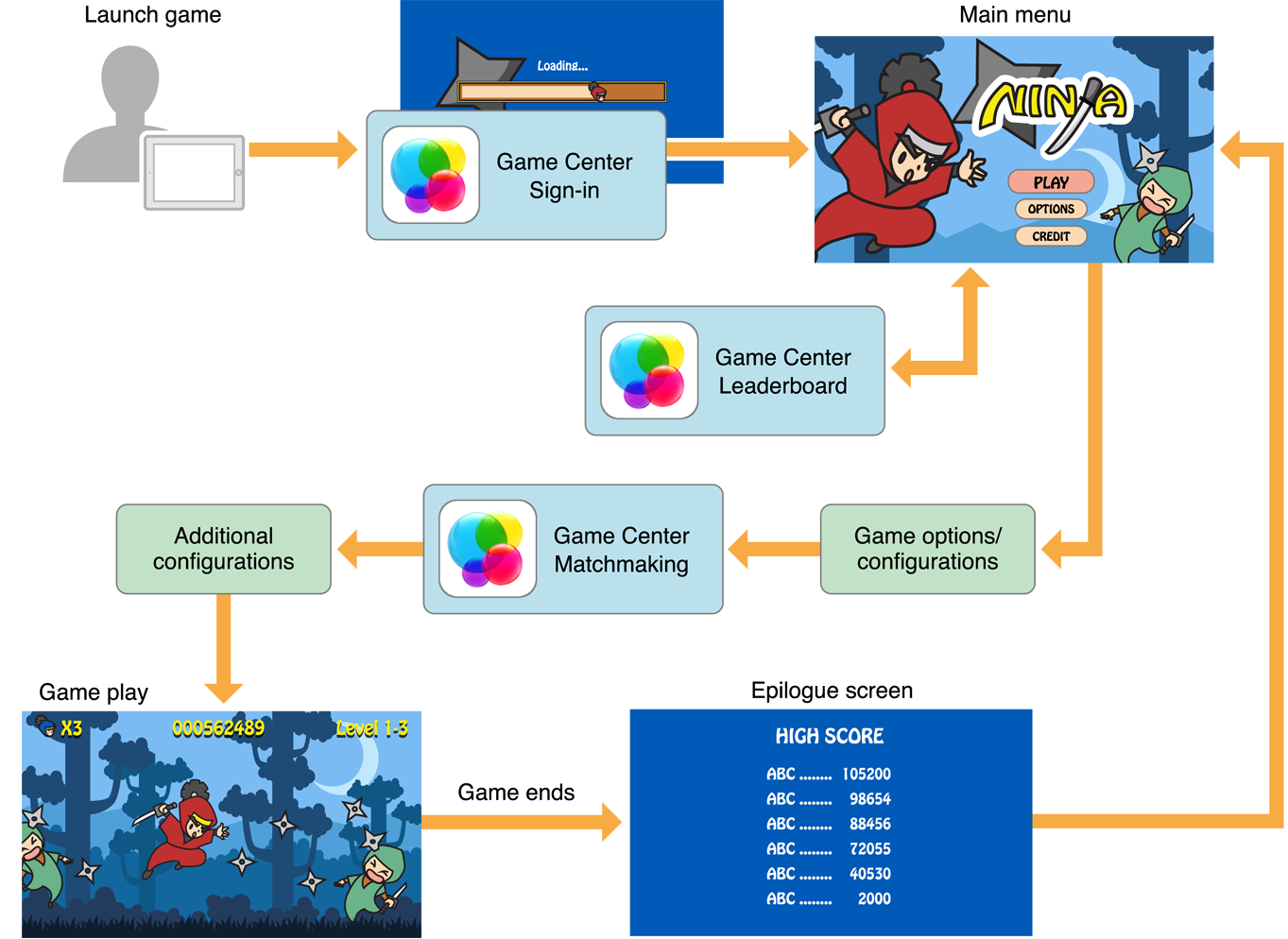 Launch game

Loading...

Game Center Sign-in

Main menu

NINJA

PLAY

OPTIONS

CREDIT

Game Center Leaderboard

Additional configurations

Game Center Matchmaking

Game options/ configurations

Game play

X3 000562489 Level 1-3

Game ends

Epilogue screen

HIGH SCORE

ABC ........ 105200
ABC ........ 98654
ABC ........ 88456
ABC ........ 72055
ABC ........ 40530
ABC ........ 2000